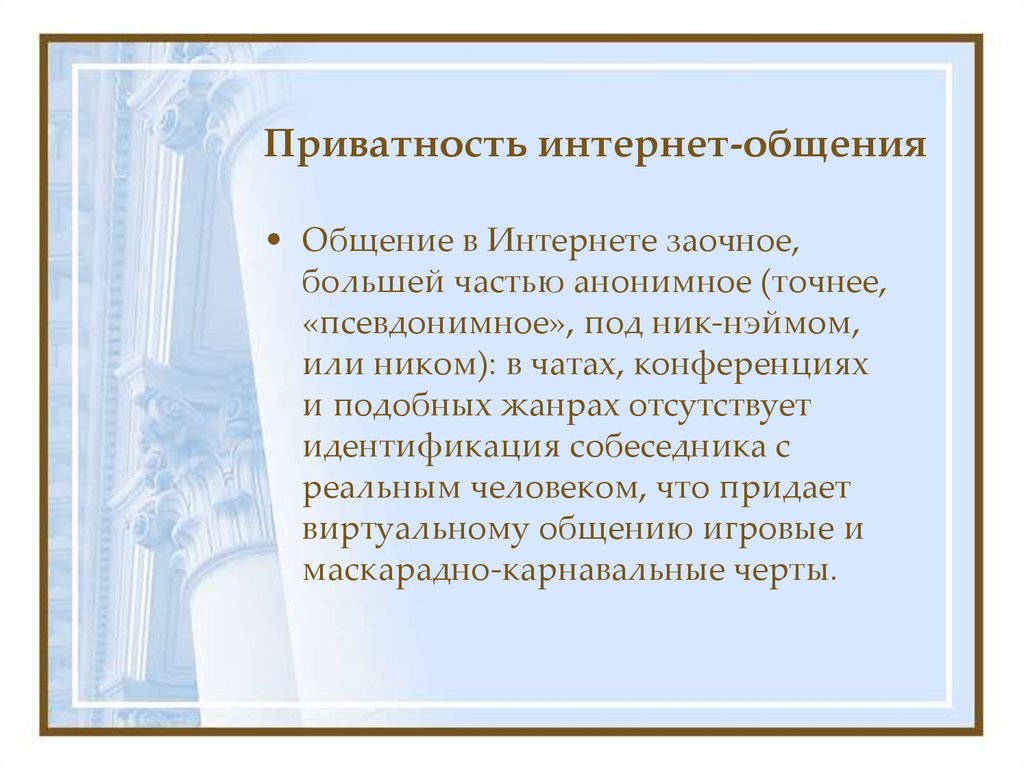 Приватность интернет-общения

• Общение в Интернете заочное, большей частью анонимное (точнее, «псевдонимное», под ник-нэймом, или ником): в чатах, конференциях и подобных жанрах отсутствует идентификация собеседника с реальным человеком, что придает виртуальному общению игровые и маскарадно-карнавальные черты.